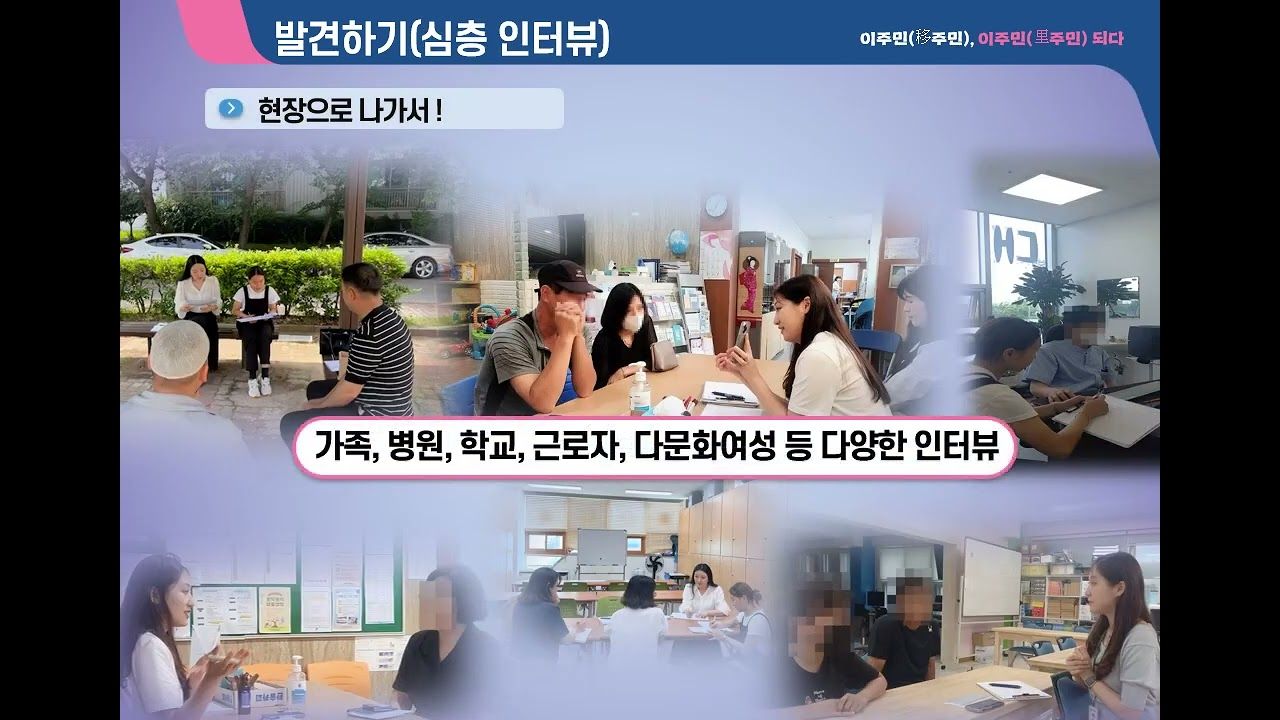 발견하기(심층 인터뷰)

이주민(移주민), 이주민(里주민) 되다

현장으로 나가서 !

가족, 병원, 학교, 근로자, 다문화여성 등 다양한 인터뷰